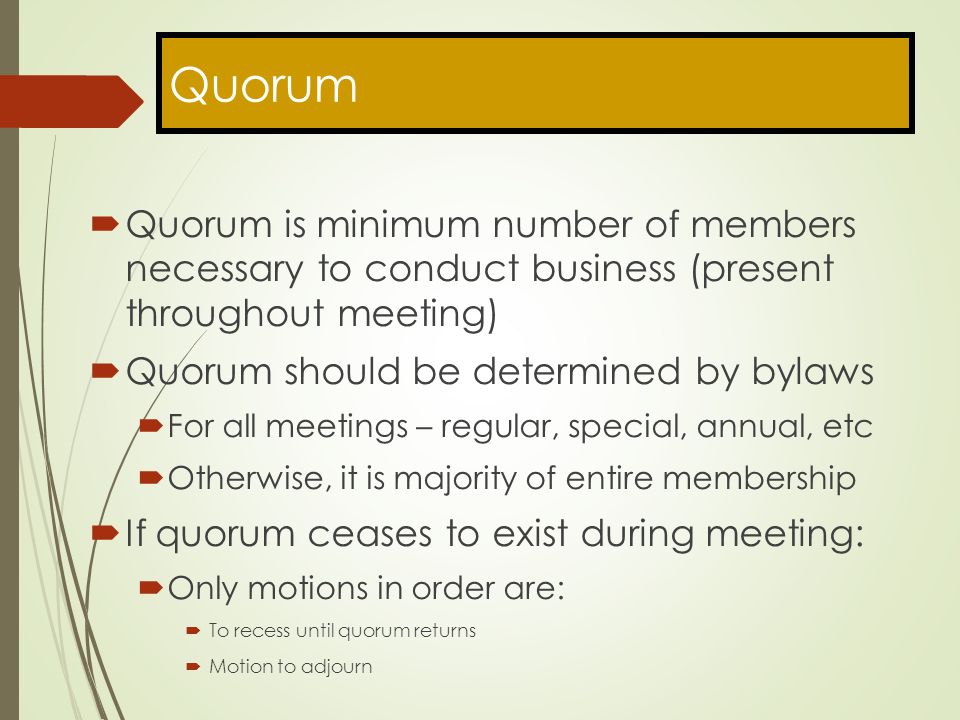 Quorum

Quorum is minimum number of members necessary to conduct business (present throughout meeting)

Quorum should be determined by bylaws

For all meetings – regular, special, annual, etc

Otherwise, it is majority of entire membership

If quorum ceases to exist during meeting:

Only motions in order are:

To recess until quorum returns

Motion to adjourn